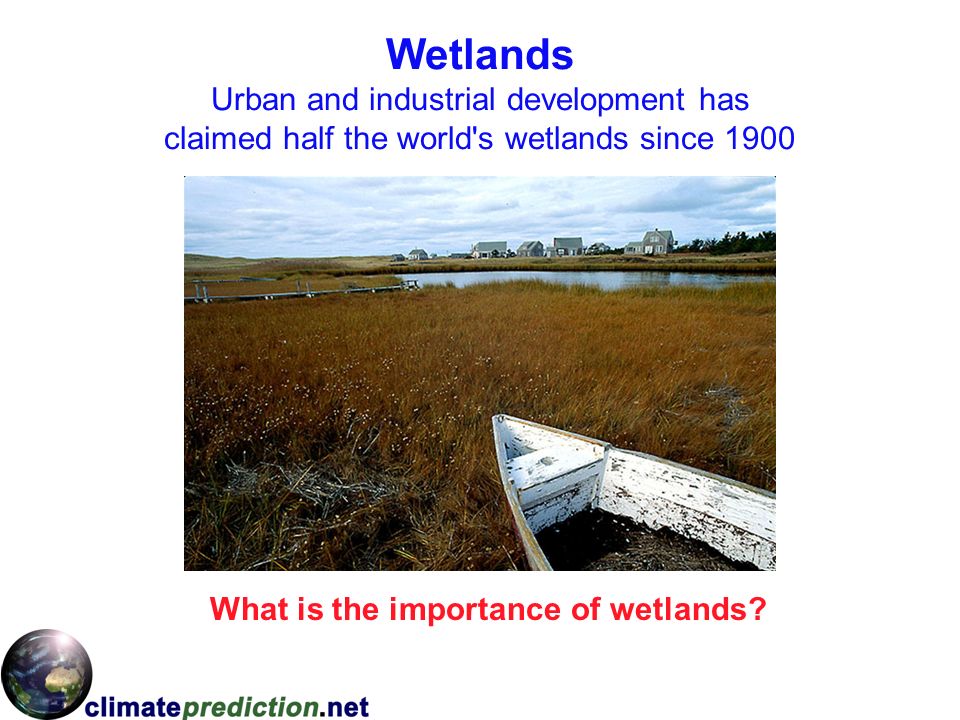 Wetlands
Urban and industrial development has claimed half the world's wetlands since 1900

What is the importance of wetlands?

climateprediction.net